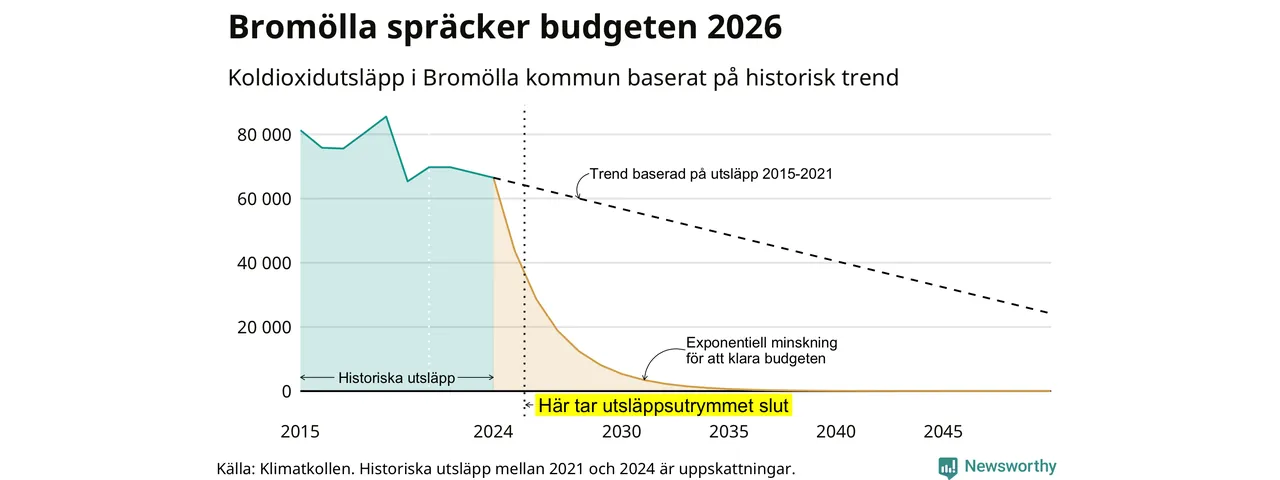 Bromölla spräcker budgeten 2026

Koldioxidutsläpp i Bromölla kommun baserat på historisk trend

80 000
60 000
40 000
20 000
0

Trend baserad på utsläpp 2015-2021

Exponentiell minskning för att klara budgeten

Historiska utsläpp

Här tar utsläppsutrymmet slut

2015 2024 2030 2035 2040 2045

Källa: Klimatkollen. Historiska utsläpp mellan 2021 och 2024 är uppskattningar.

Newsworthy